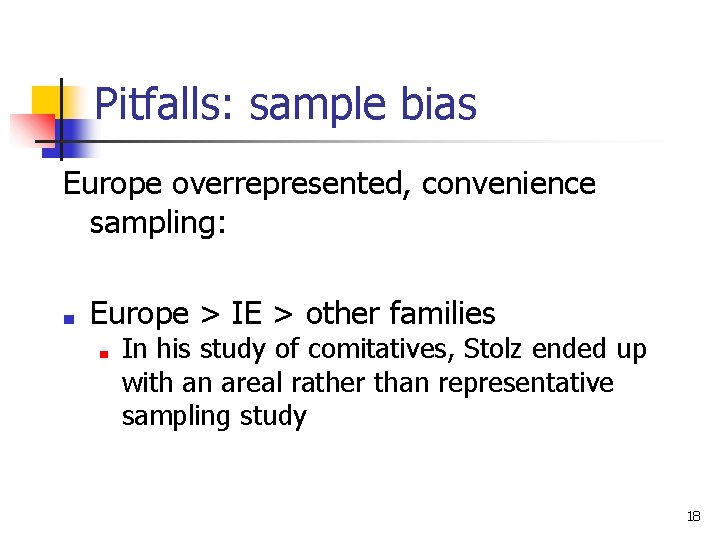 Pitfalls: sample bias

Europe overrepresented, convenience sampling:

- Europe > IE > other families
  - In his study of comitatives, Stolz ended up with an areal rather than representative sampling study

18